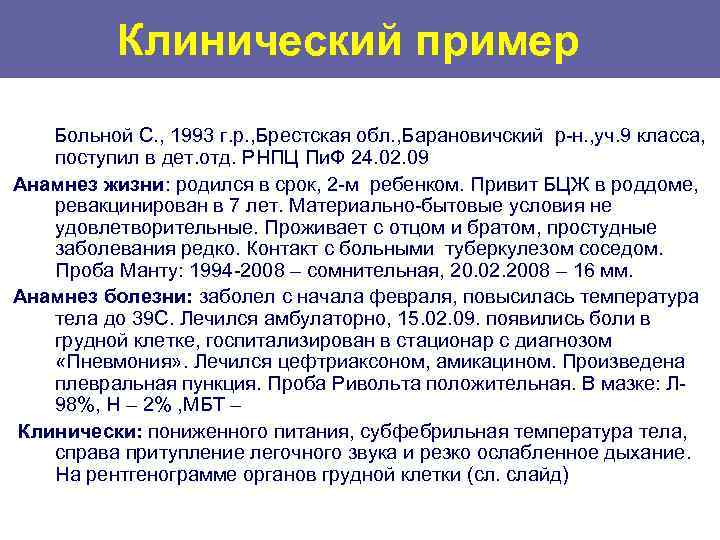 Клинический пример

Больной С., 1993 г.р.,Брестская обл.,Барановичский р-н.,уч.9 класса, поступил в дет.отд. РНПЦ ПиФ 24.02.09

Анамнез жизни: родился в срок, 2-м ребенком. Привит БЦЖ в роддоме, ревакцинирован в 7 лет. Материально-бытовые условия не удовлетворительные. Проживает с отцом и братом, простудные заболевания редко. Контакт с больными туберкулезом соседом. Проба Манту: 1994-2008 – сомнительная, 20.02.2008 – 16 мм.

Анамнез болезни: заболел с начала февраля, повысилась температура тела до 39С. Лечился амбулаторно, 15.02.09. появились боли в грудной клетке, госпитализирован в стационар с диагнозом «Пневмония». Лечился цефтриаксоном, амикацином. Произведена плевральная пункция. Проба Ривольта положительная. В мазке: Л-98%, Н – 2% ,МБТ –

Клинически: пониженного питания, субфебрильная температура тела, справа притупление легочного звука и резко ослабленное дыхание. На рентгенограмме органов грудной клетки (сл. слайд)